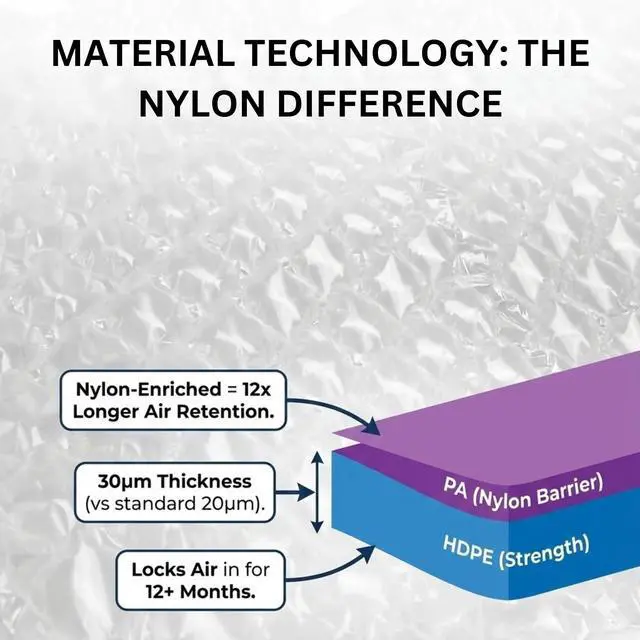 MATERIAL TECHNOLOGY: THE NYLON DIFFERENCE

Nylon-Enriched = 12x Longer Air Retention.

30µm Thickness (vs standard 20µm).

Locks Air in for 12+ Months.

PA (Nylon Barrier)

HDPE (Strength)